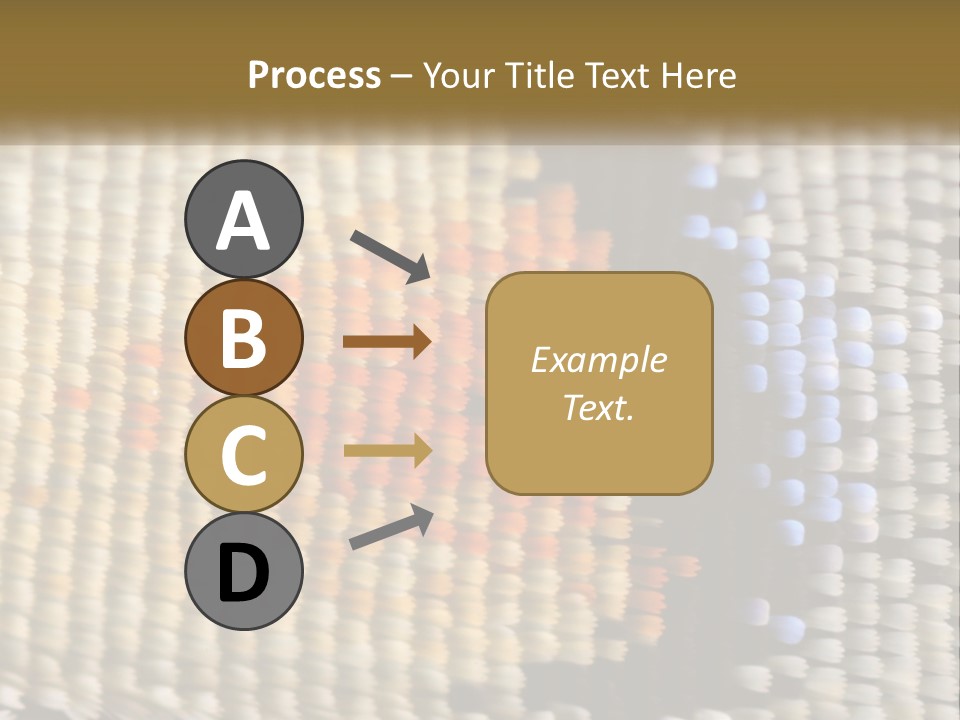 Process – Your Title Text Here

A

B

C

D

Example Text.